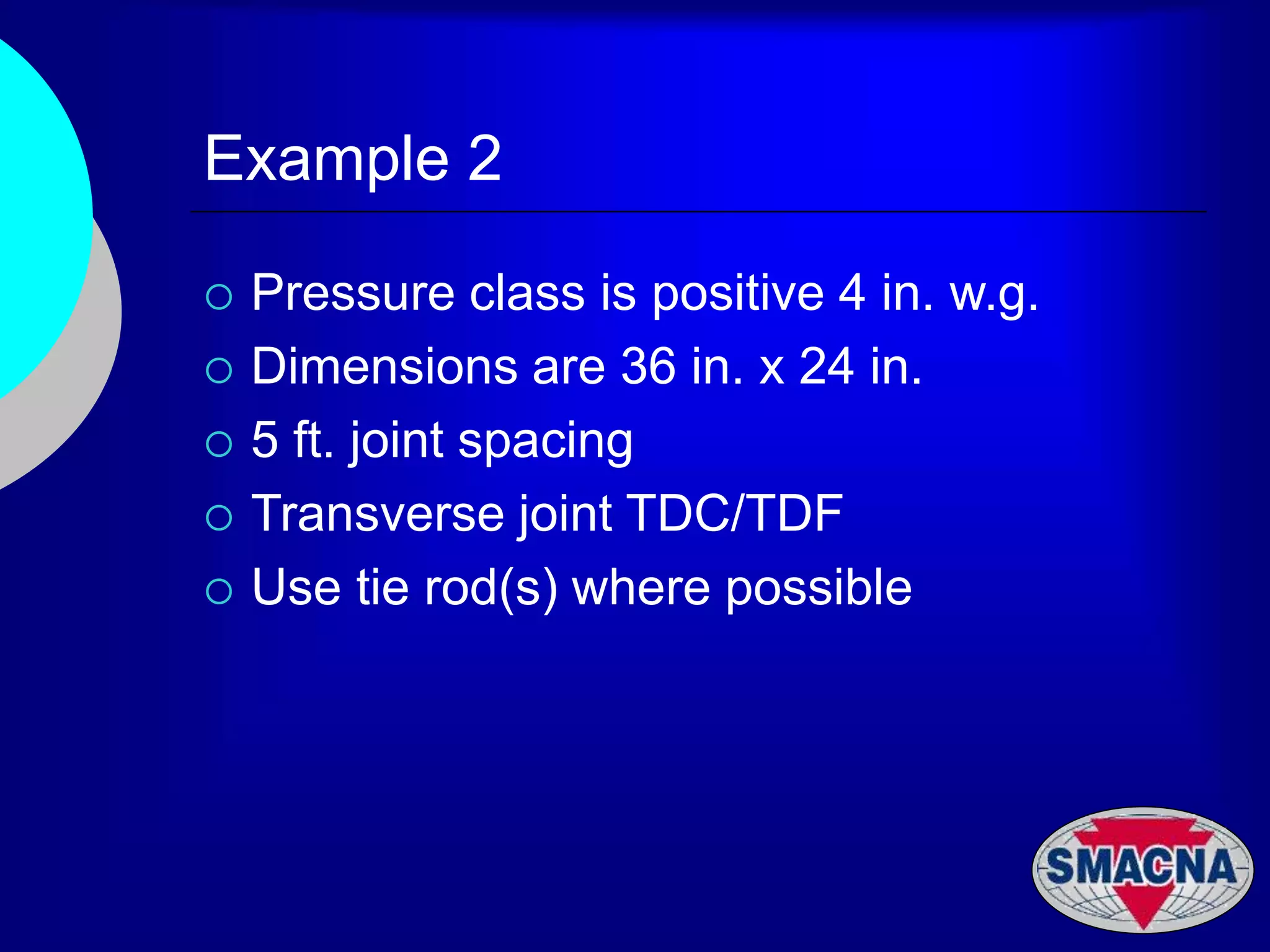 Example 2

○ Pressure class is positive 4 in. w.g.
○ Dimensions are 36 in. x 24 in.
○ 5 ft. joint spacing
○ Transverse joint TDC/TDF
○ Use tie rod(s) where possible

SMACNA